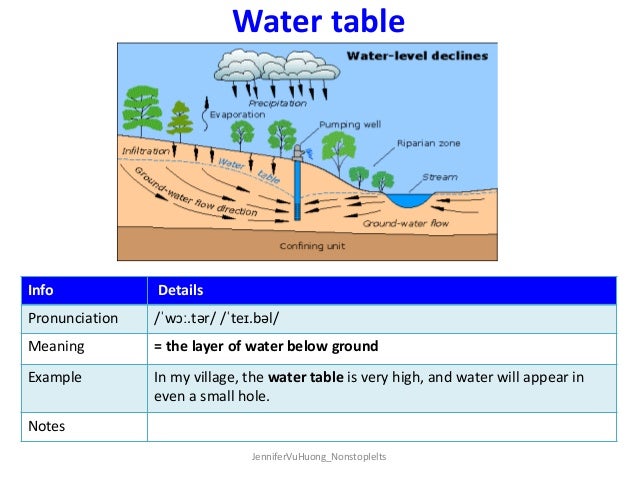 Water table

Water-level declines

Precipitation

Evaporation

Pumping well

Riparian zone

Infiltration

Water table

Stream

Ground-water flow direction

Ground-water flow

Confining unit

| Info | Details |
|---|---|
| Pronunciation | /ˈwɔː.tər/ /ˈteɪ.bəl/ |
| Meaning | **= the layer of water below ground** |
| Example | In my village, the **water table** is very high, and water will appear in even a small hole. |
| Notes | |

JenniferVuHuong_NonstopIelts